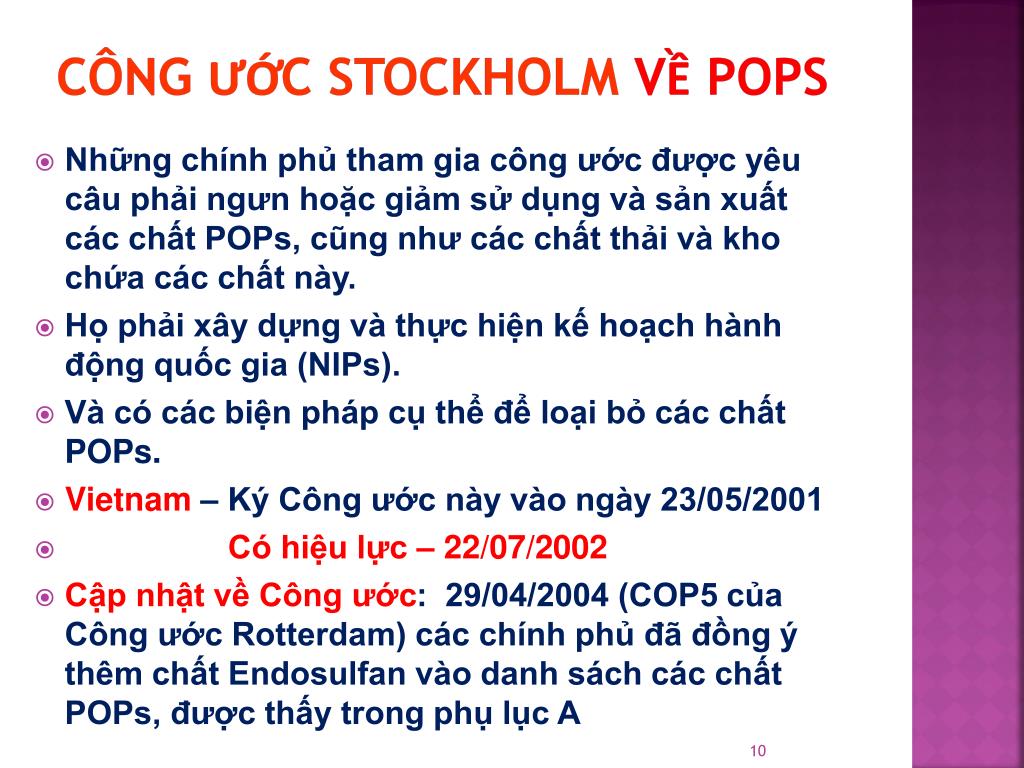 CÔNG ƯỚC STOCKHOLM VỀ POPS

Những chính phủ tham gia công ước được yêu câu phải ngưn hoặc giảm sử dụng và sản xuất các chất POPs, cũng như các chất thải và kho chứa các chất này.

Họ phải xây dựng và thực hiện kế hoạch hành động quốc gia (NIPs).

Và có các biện pháp cụ thể để loại bỏ các chất POPs.

Vietnam – Ký Công ước này vào ngày 23/05/2001

Có hiệu lực – 22/07/2002

Cập nhật về Công ước: 29/04/2004 (COP5 của Công ước Rotterdam) các chính phủ đã đồng ý thêm chất Endosulfan vào danh sách các chất POPs, được thấy trong phụ lục A

10